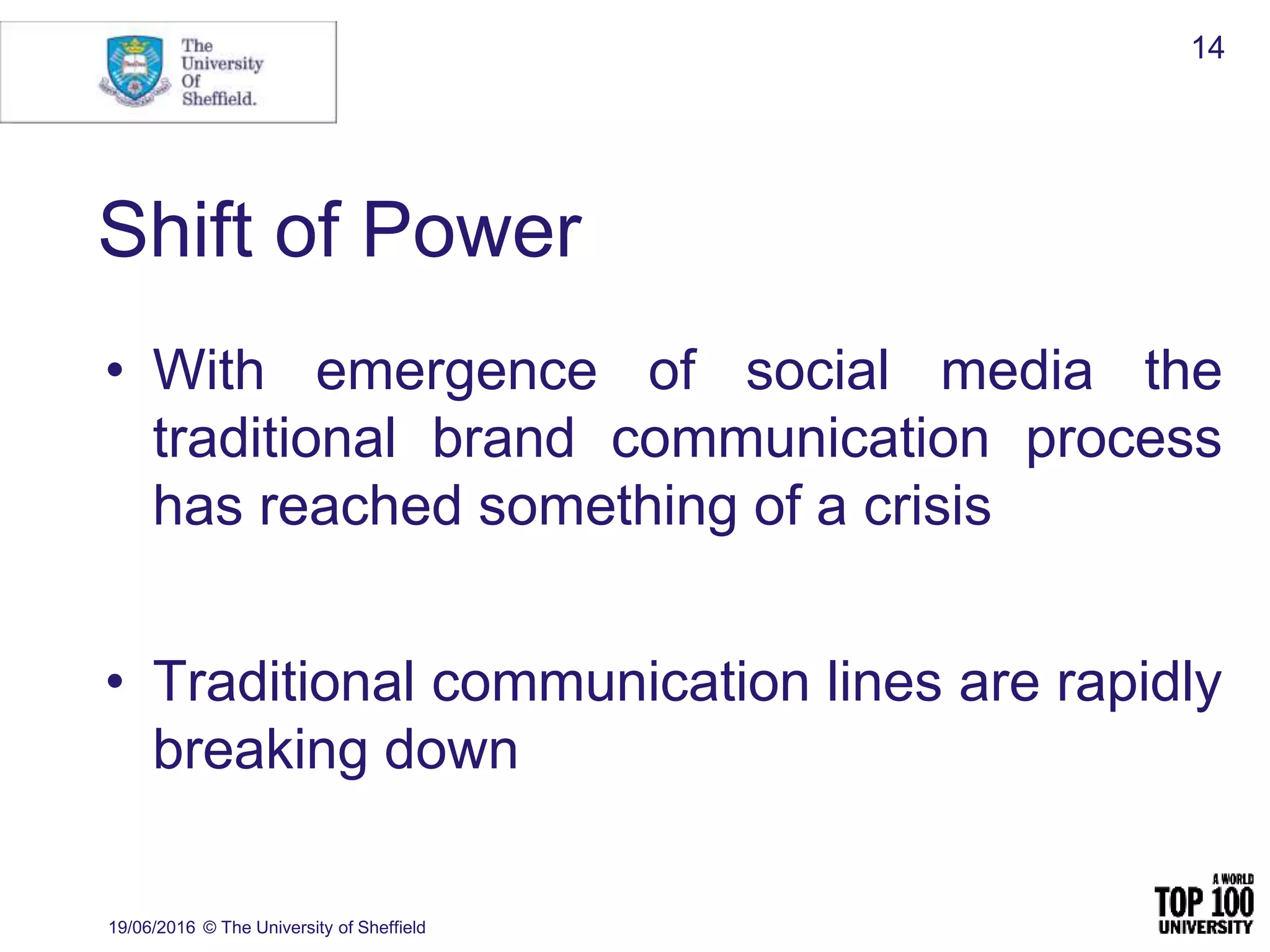 The University Of Sheffield.

14

Shift of Power

• With emergence of social media the traditional brand communication process has reached something of a crisis

• Traditional communication lines are rapidly breaking down

19/06/2016 © The University of Sheffield

A WORLD TOP 100 UNIVERSITY